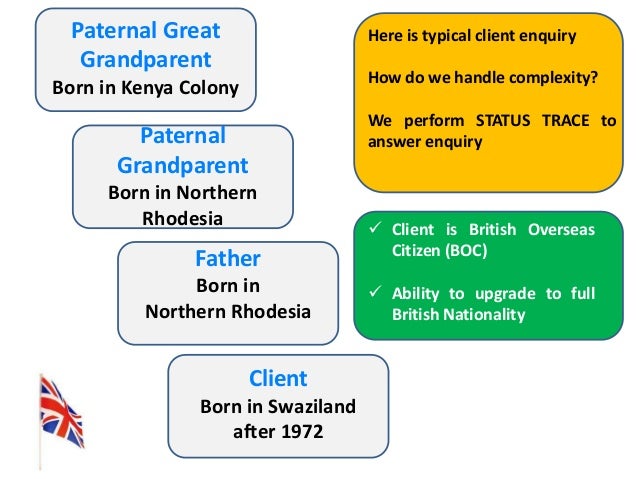 Paternal Great Grandparent
Born in Kenya Colony

Paternal Grandparent
Born in Northern Rhodesia

Father
Born in Northern Rhodesia

Client
Born in Swaziland after 1972

Here is typical client enquiry

How do we handle complexity?

We perform STATUS TRACE to answer enquiry

✓ Client is British Overseas Citizen (BOC)

✓ Ability to upgrade to full British Nationality